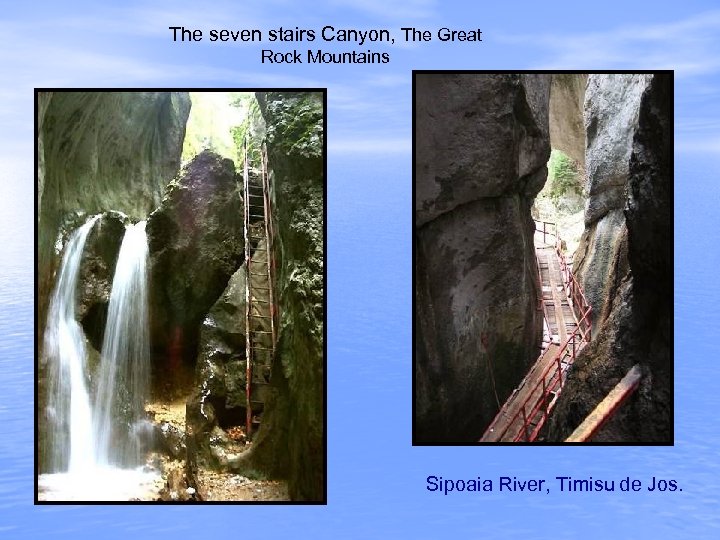 The seven stairs Canyon, The Great Rock Mountains

Sipoaia River, Timisu de Jos.